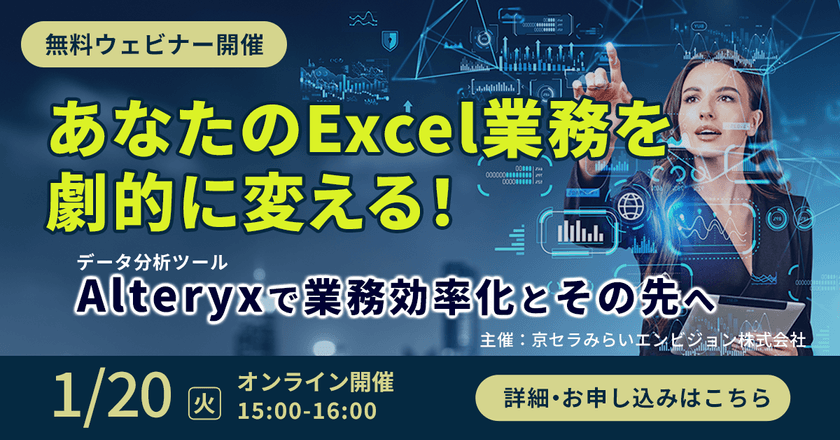 無料ウェビナー開催

あなたのExcel業務を劇的に変える！

データ分析ツール
Alteryxで業務効率化とその先へ

主催：京セラみらいエンビジョン株式会社

1/20 火

オンライン開催
15:00-16:00

詳細・お申し込みはこちら